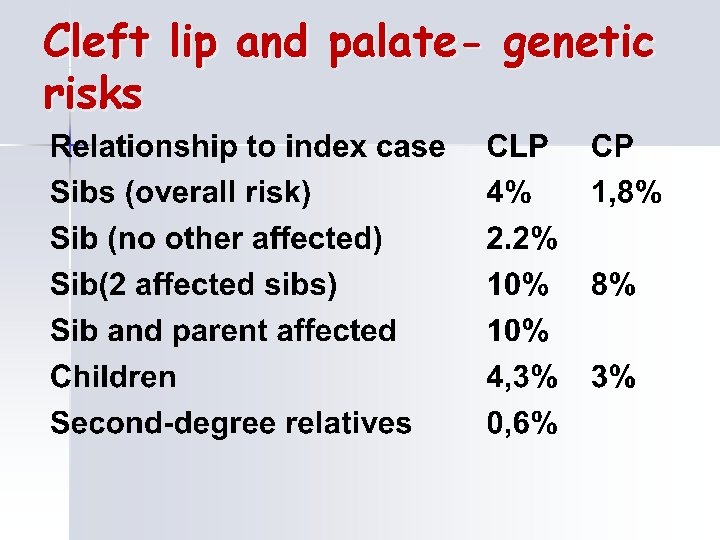 Cleft lip and palate- genetic risks

| Relationship to index case | CLP | CP |
|---|---|---|
| Sibs (overall risk) | 4% | 1,8% |
| Sib (no other affected) | 2.2% | |
| Sib(2 affected sibs) | 10% | 8% |
| Sib and parent affected | 10% | |
| Children | 4,3% | 3% |
| Second-degree relatives | 0,6% | |